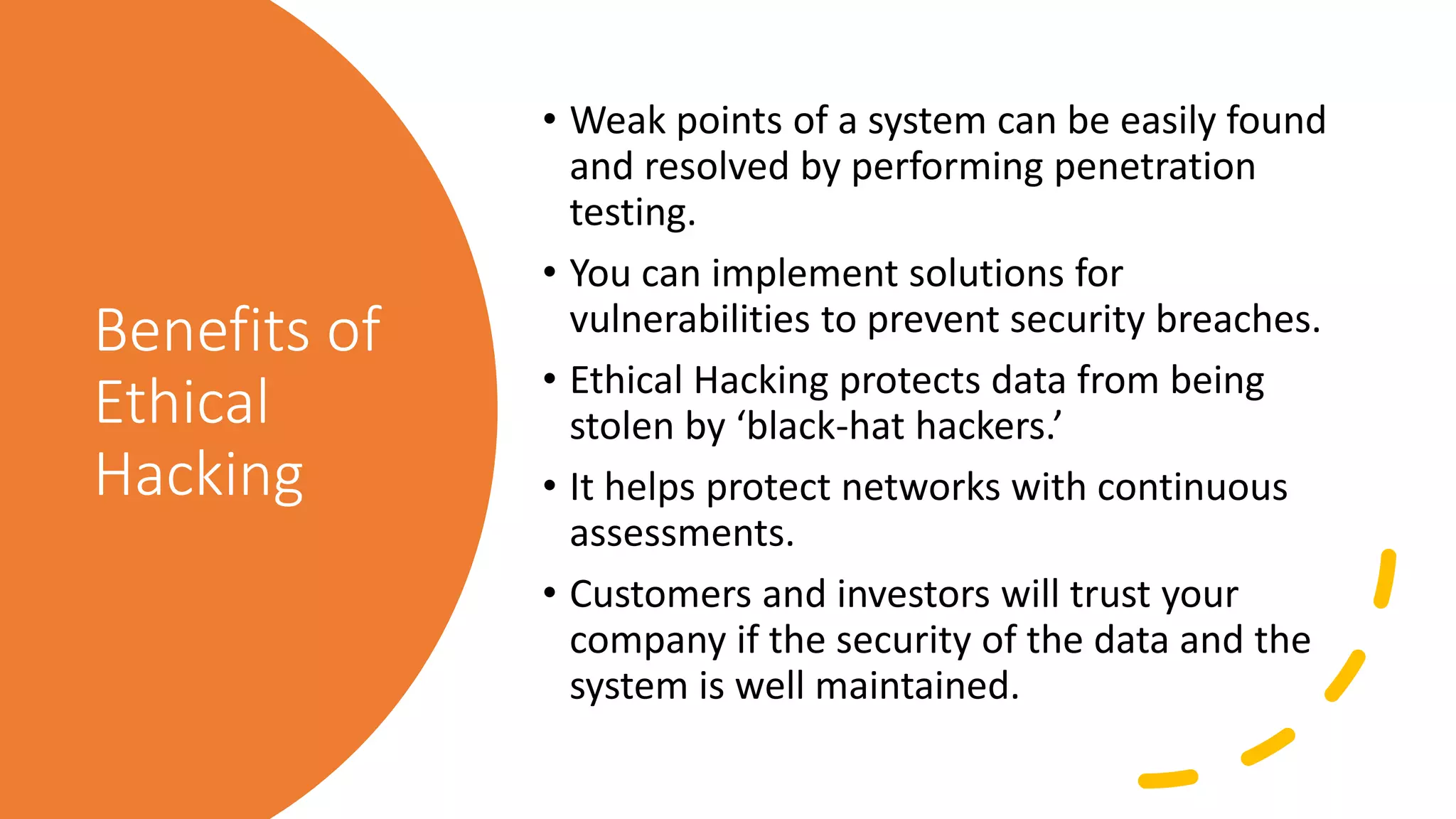 Benefits of Ethical Hacking

• Weak points of a system can be easily found and resolved by performing penetration testing.

• You can implement solutions for vulnerabilities to prevent security breaches.

• Ethical Hacking protects data from being stolen by ‘black-hat hackers.’

• It helps protect networks with continuous assessments.

• Customers and investors will trust your company if the security of the data and the system is well maintained.